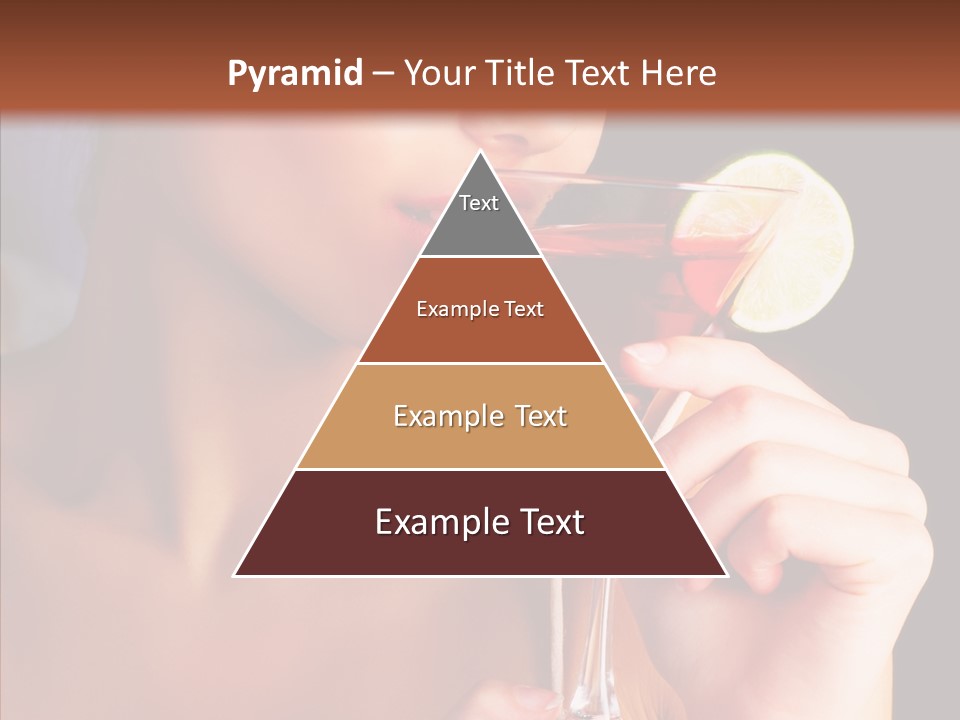 Pyramid – Your Title Text Here

Text

Example Text

Example Text

Example Text